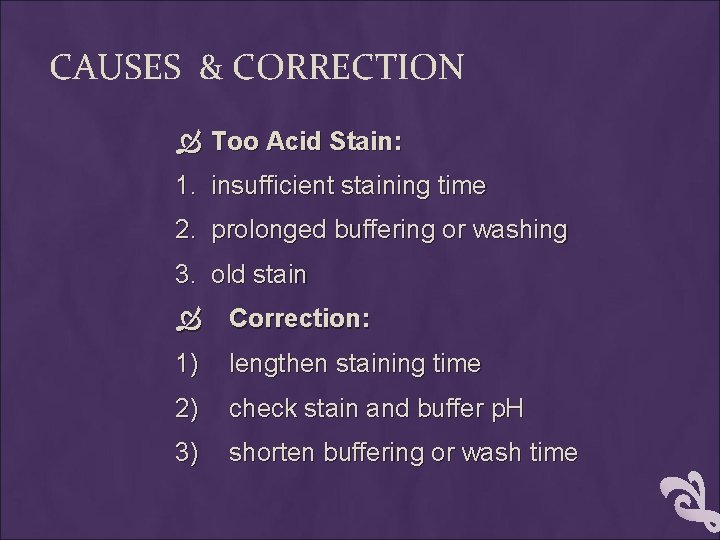 CAUSES & CORRECTION

Too Acid Stain:

1. insufficient staining time
2. prolonged buffering or washing
3. old stain

Correction:

1) lengthen staining time
2) check stain and buffer pH
3) shorten buffering or wash time